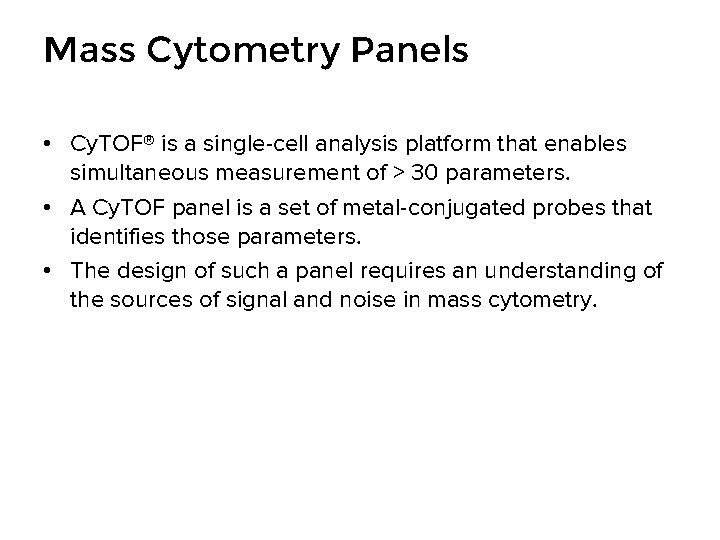 Mass Cytometry Panels

• CyTOF® is a single-cell analysis platform that enables simultaneous measurement of > 30 parameters.

• A CyTOF panel is a set of metal-conjugated probes that identifies those parameters.

• The design of such a panel requires an understanding of the sources of signal and noise in mass cytometry.